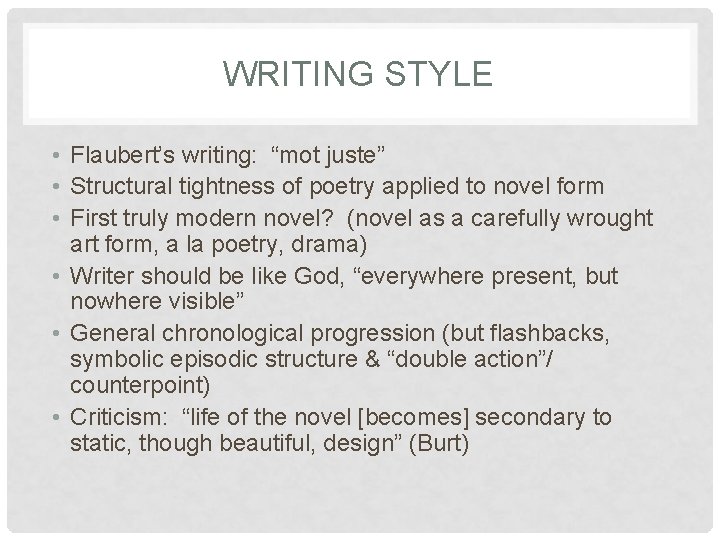 WRITING STYLE

• Flaubert's writing: "mot juste"
• Structural tightness of poetry applied to novel form
• First truly modern novel? (novel as a carefully wrought art form, a la poetry, drama)
• Writer should be like God, "everywhere present, but nowhere visible"
• General chronological progression (but flashbacks, symbolic episodic structure & "double action"/ counterpoint)
• Criticism: "life of the novel [becomes] secondary to static, though beautiful, design" (Burt)